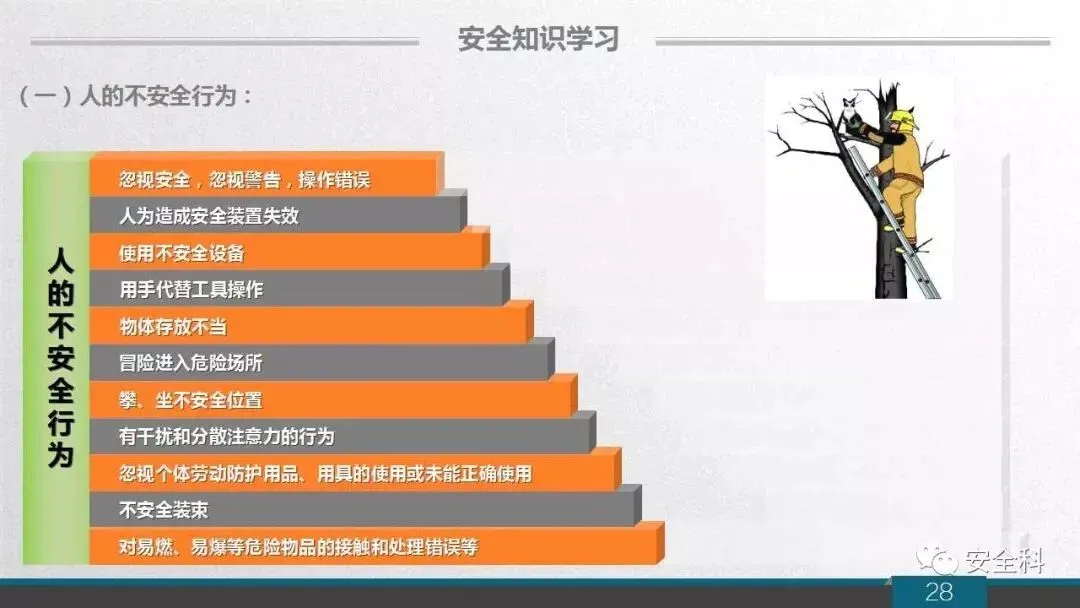 安全知识学习

（一）人的不安全行为：

人的不安全行为

忽视安全，忽视警告，操作错误

人为造成安全装置失效

使用不安全设备

用手代替工具操作

物体存放不当

冒险进入危险场所

攀、坐不安全位置

有干扰和分散注意力的行为

忽视个体劳动防护用品、用具的使用或未能正确使用

不安全装束

对易燃、易爆等危险物品的接触和处理错误等

安全科

28